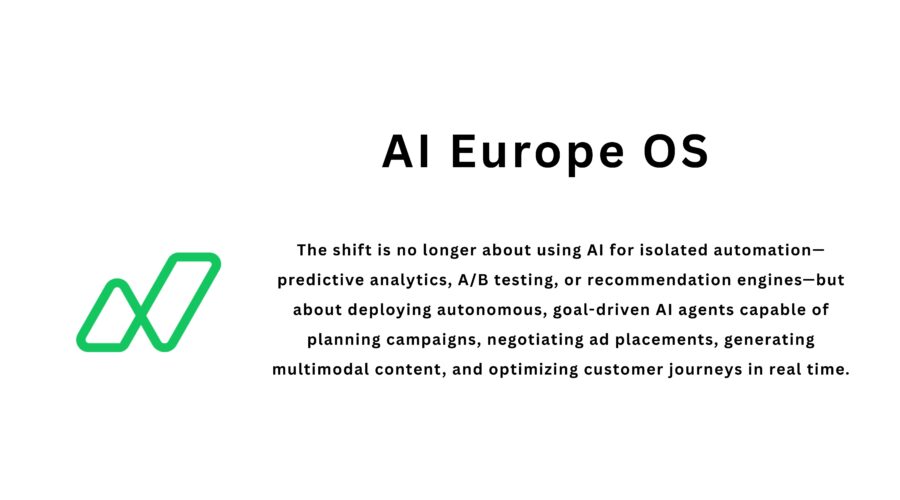 AI Europe OS

The shift is no longer about using AI for isolated automation—predictive analytics, A/B testing, or recommendation engines—but about deploying autonomous, goal-driven AI agents capable of planning campaigns, negotiating ad placements, generating multimodal content, and optimizing customer journeys in real time.